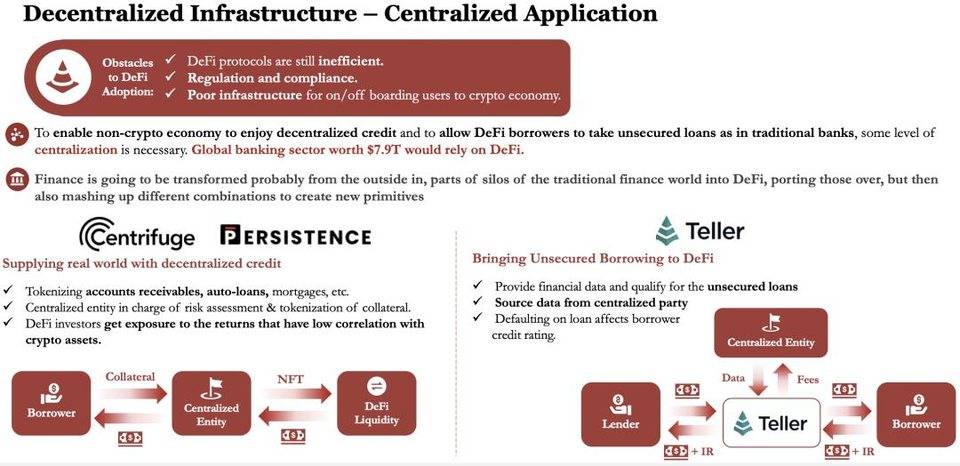 Decentralized Infrastructure – Centralized Application

Obstacles to DeFi Adoption:
✓ DeFi protocols are still inefficient.
✓ Regulation and compliance.
✓ Poor infrastructure for on/off boarding users to crypto economy.

To enable non-crypto economy to enjoy decentralized credit and to allow DeFi borrowers to take unsecured loans as in traditional banks, some level of centralization is necessary. Global banking sector worth $7.9T would rely on DeFi.

Finance is going to be transformed probably from the outside in, parts of silos of the traditional finance world into DeFi, porting those over, but then also mashing up different combinations to create new primitives

Centrifuge PERSISTENCE

Supplying real world with decentralized credit

✓ Tokenizing accounts receivables, auto-loans, mortgages, etc.
✓ Centralized entity in charge of risk assessment & tokenization of collateral.
✓ DeFi investors get exposure to the returns that have low correlation with crypto assets.

Borrower
Collateral
Centralized Entity
NFT
DeFi Liquidity

Teller

Bringing Unsecured Borrowing to DeFi

✓ Provide financial data and qualify for the unsecured loans
✓ Source data from centralized party
✓ Defaulting on loan affects borrower credit rating.

Centralized Entity
Data
Fees
Lender
Teller
Borrower
+ IR
+ IR